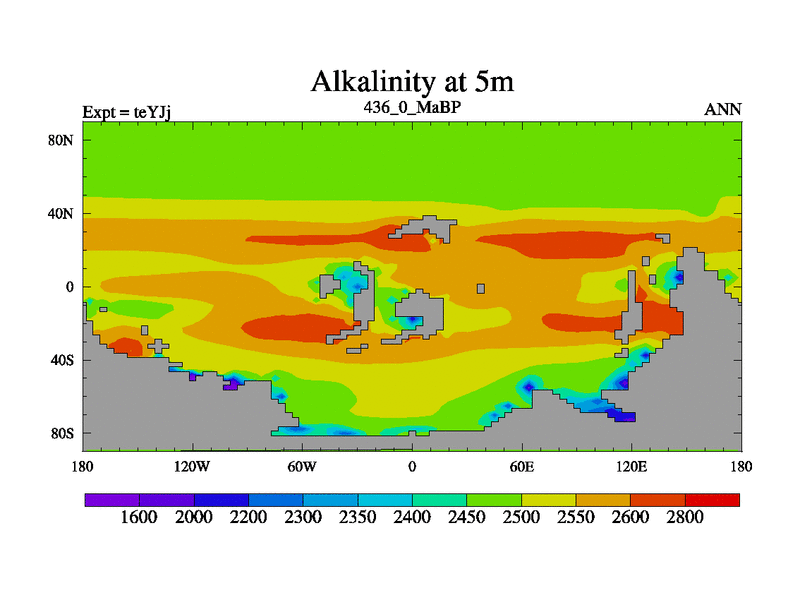 Alkalinity at 5m

Expt = teYJj

436_0_MaBP

ANN

80N

40N

0

40S

80S

180

120W

60W

0

60E

120E

180

1600

2000

2200

2300

2350

2400

2450

2500

2550

2600

2800